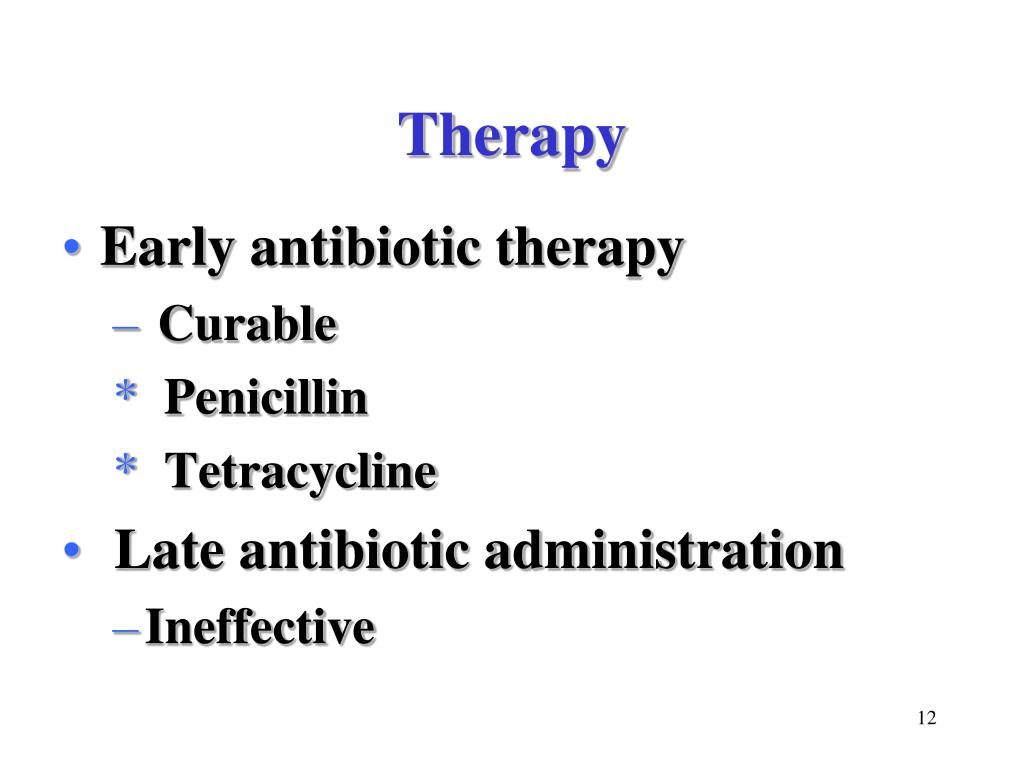 Therapy

• Early antibiotic therapy
– Curable
* Penicillin
* Tetracycline
• Late antibiotic administration
– Ineffective

12